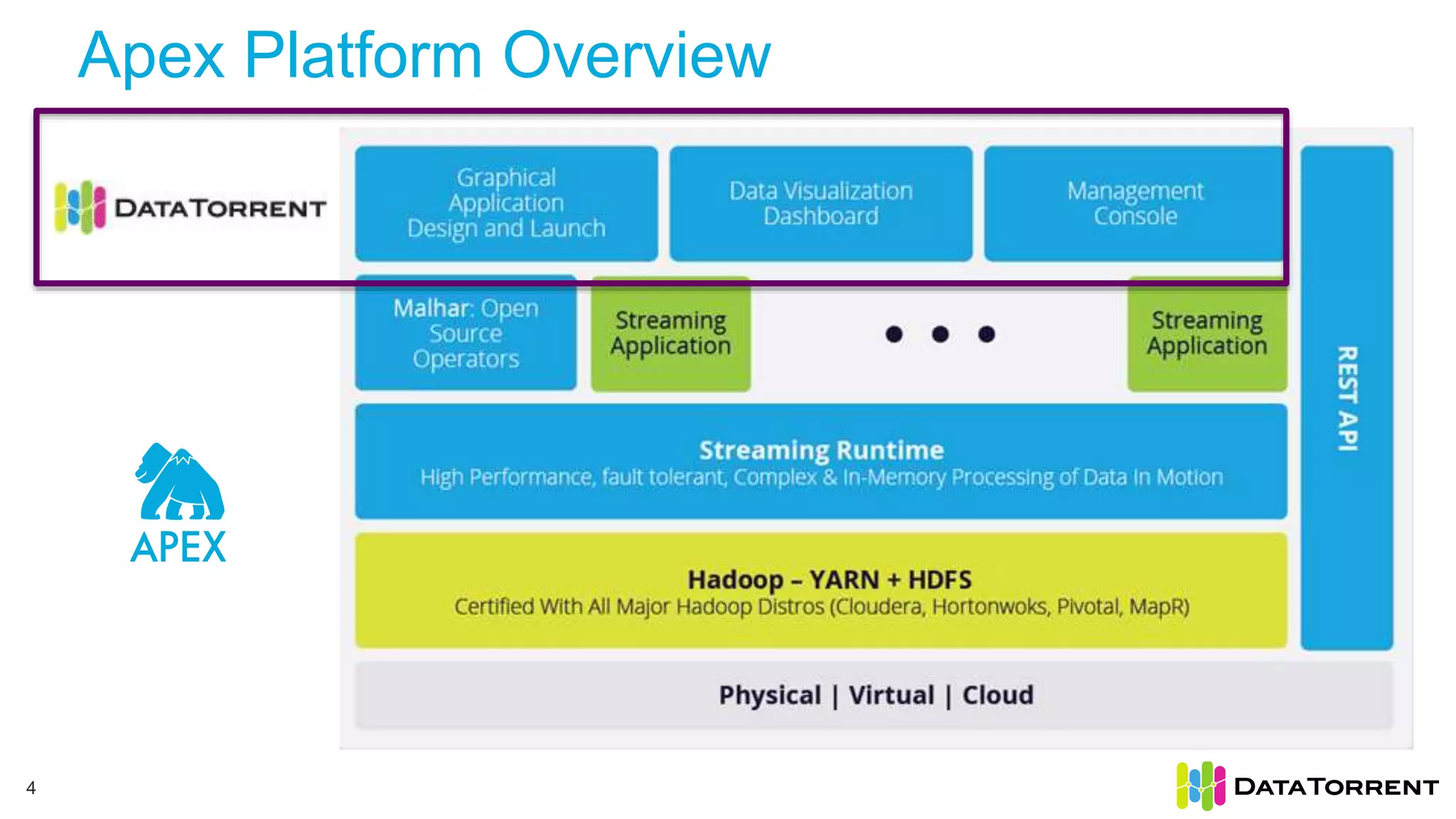 Apex Platform Overview

DATATORRENT

Graphical Application Design and Launch

Data Visualization Dashboard

Management Console

Malhar: Open Source Operators

Streaming Application

• • •

Streaming Application

REST API

APEX

Streaming Runtime
High Performance, fault tolerant, Complex & In-Memory Processing of Data In Motion

Hadoop – YARN + HDFS
Certified With All Major Hadoop Distros (Cloudera, Hortonwoks, Pivotal, MapR)

Physical | Virtual | Cloud

4

DATATORRENT